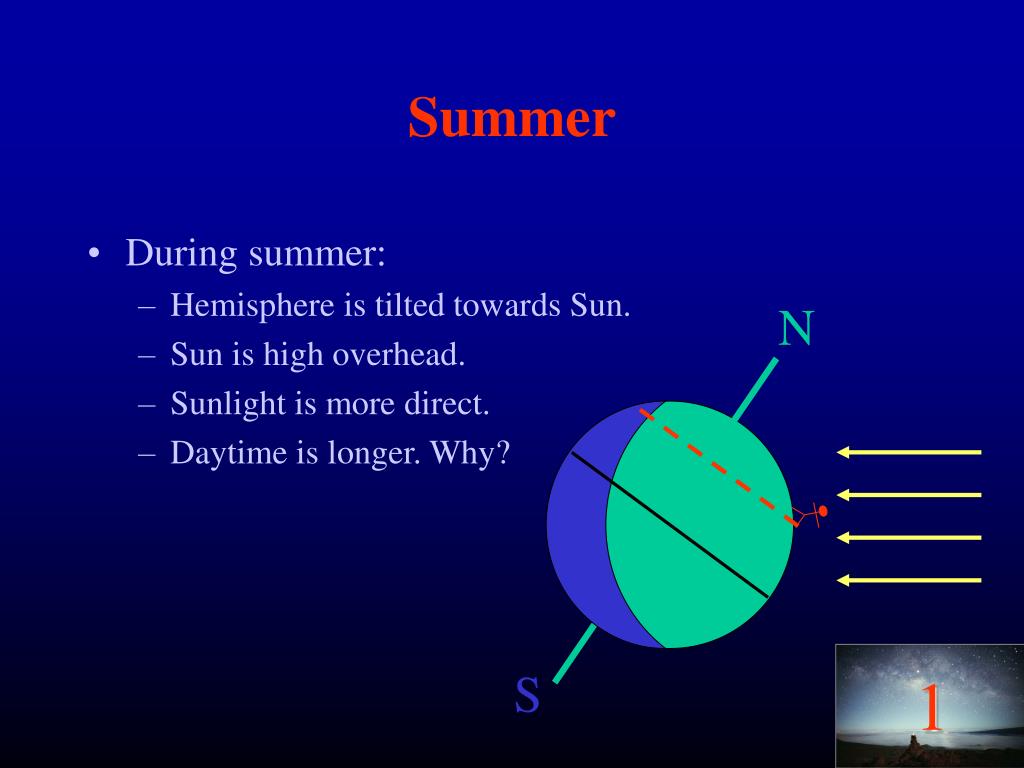 Summer

• During summer:
– Hemisphere is tilted towards Sun.
– Sun is high overhead.
– Sunlight is more direct.
– Daytime is longer. Why?

N

S

1